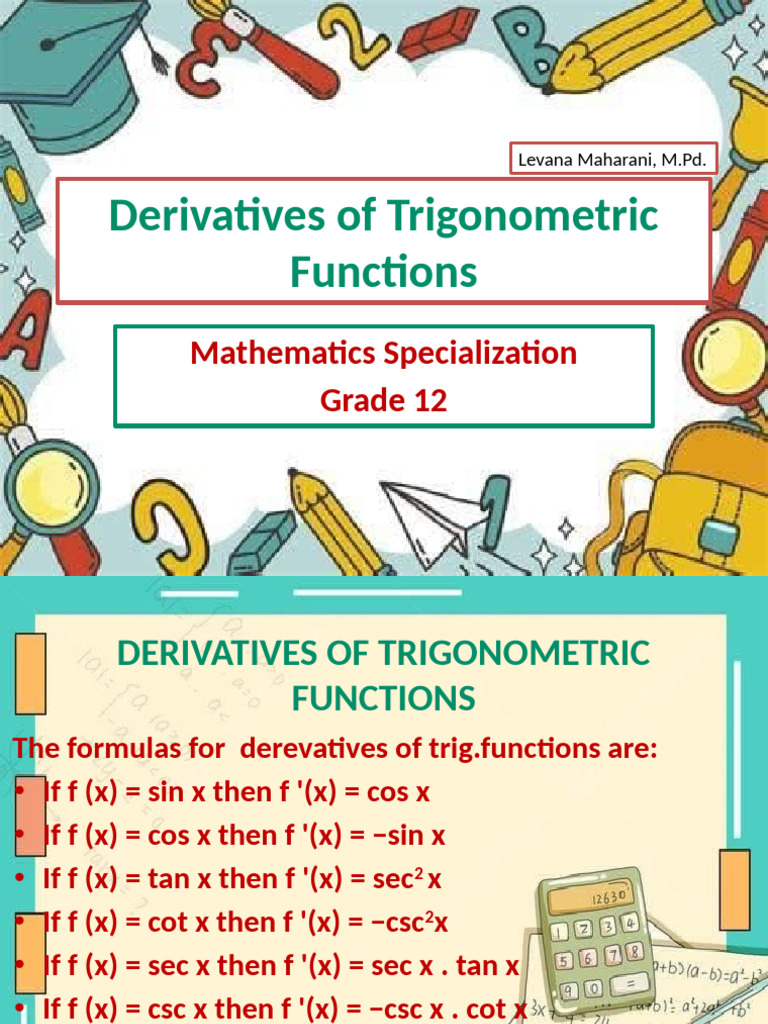 Levana Maharani, M.Pd.

Derivatives of Trigonometric Functions

Mathematics Specialization
Grade 12

DERIVATIVES OF TRIGONOMETRIC FUNCTIONS

The formulas for derevatives of trig.functions are:

• If f (x) = sin x then f '(x) = cos x
• If f (x) = cos x then f '(x) = −sin x
• If f (x) = tan x then f '(x) = sec$^2$ x
• If f (x) = cot x then f '(x) = −csc$^2$x
• If f (x) = sec x then f '(x) = sec x . tan x
• If f (x) = csc x then f '(x) = −csc x . cot x

12630
1 2 3 4
5 6 7 8
$(a+b)(a-b)=a^2-b^2$